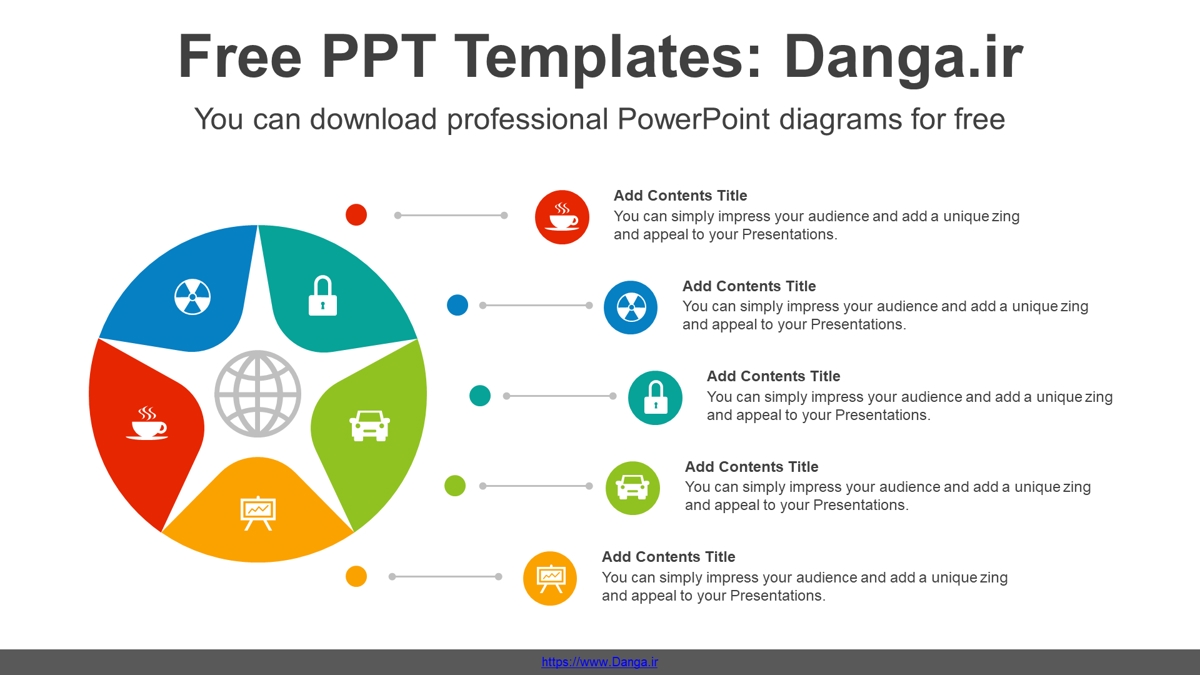 Free PPT Templates: Danga.ir

You can download professional PowerPoint diagrams for free

Add Contents Title
You can simply impress your audience and add a unique zing and appeal to your Presentations.

Add Contents Title
You can simply impress your audience and add a unique zing and appeal to your Presentations.

Add Contents Title
You can simply impress your audience and add a unique zing and appeal to your Presentations.

Add Contents Title
You can simply impress your audience and add a unique zing and appeal to your Presentations.

Add Contents Title
You can simply impress your audience and add a unique zing and appeal to your Presentations.

https://www.Danga.ir